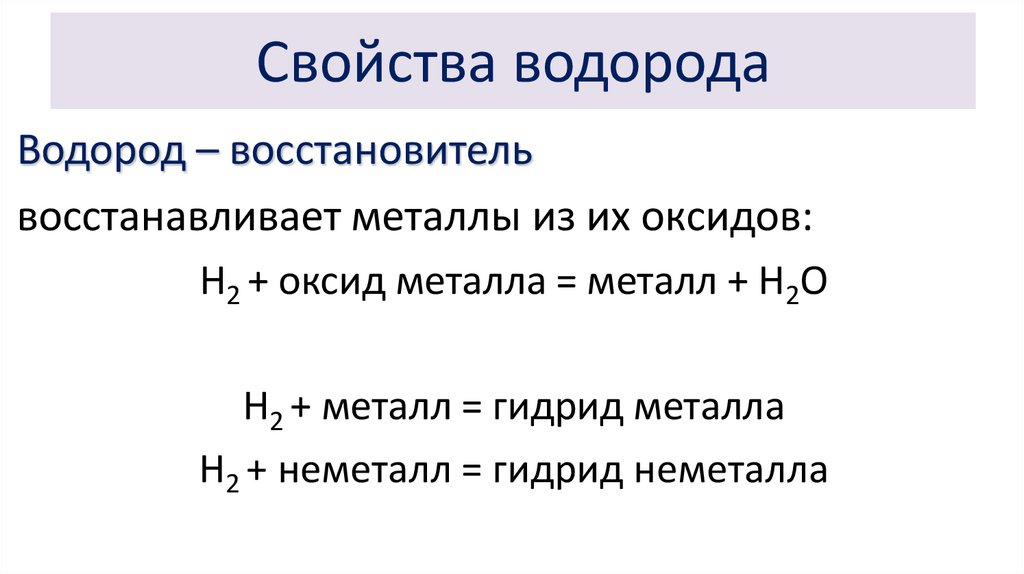 Свойства водорода

Водород – восстановитель

восстанавливает металлы из их оксидов:

$H_2$ + оксид металла = металл + $H_2O$

$H_2$ + металл = гидрид металла

$H_2$ + неметалл = гидрид неметалла